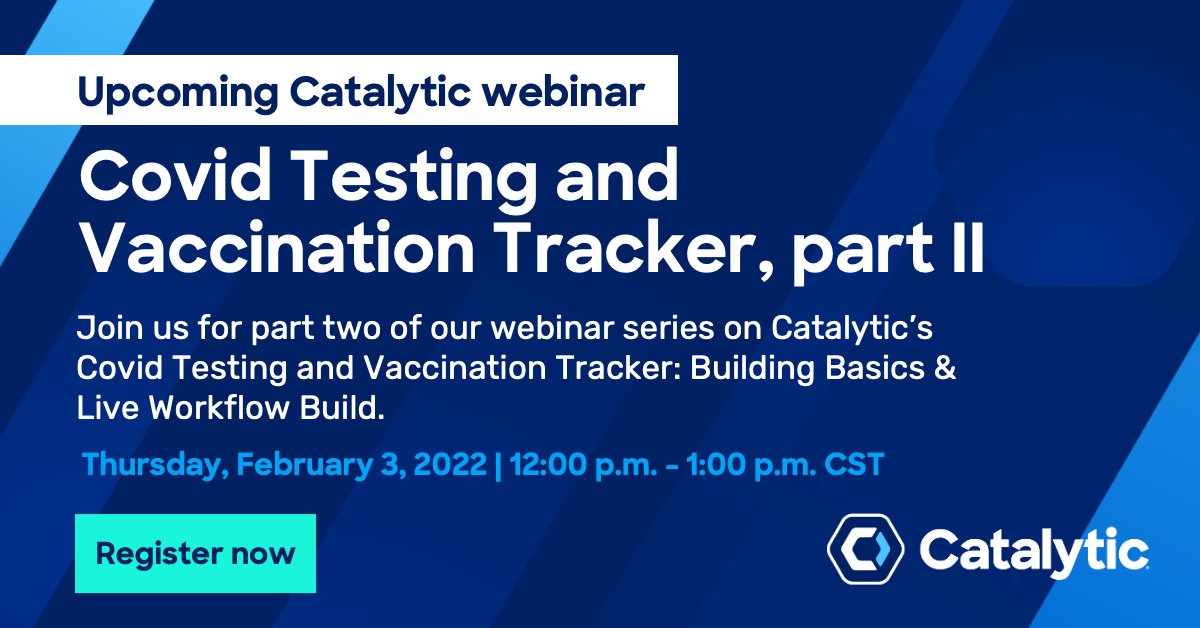 Upcoming Catalytic webinar

Covid Testing and Vaccination Tracker, part II

Join us for part two of our webinar series on Catalytic's Covid Testing and Vaccination Tracker: Building Basics & Live Workflow Build.

Thursday, February 3, 2022 | 12:00 p.m. - 1:00 p.m. CST

Register now

Catalytic